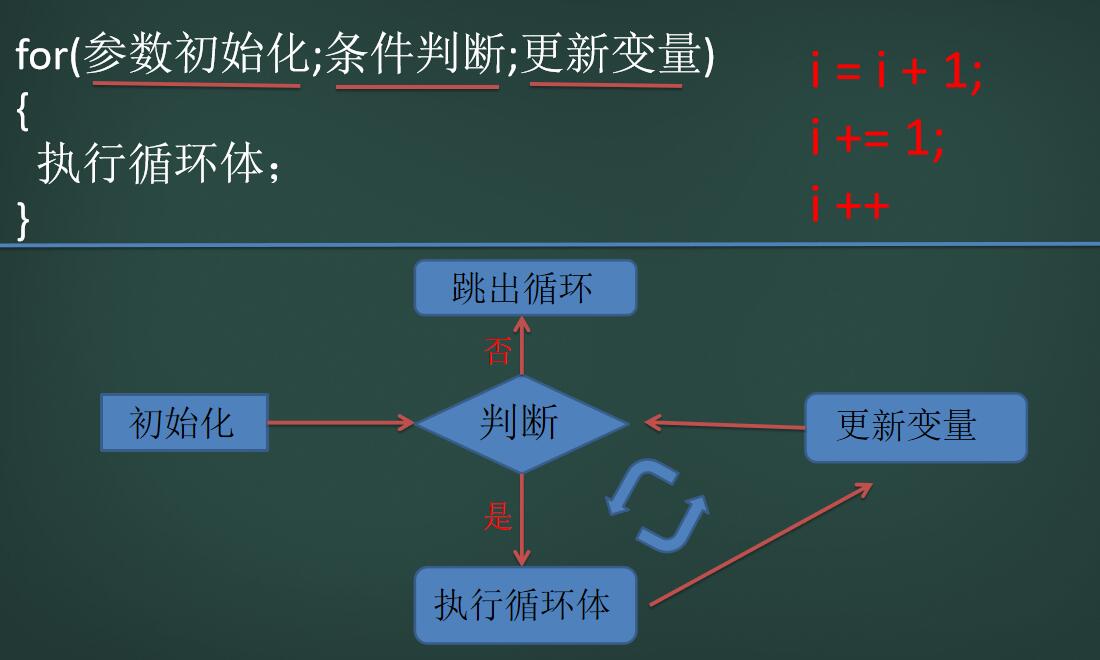 for(参数初始化;条件判断;更新变量)
{
执行循环体;
}

i = i + 1;
i += 1;
i ++

跳出循环
否
初始化
判断
更新变量
是
执行循环体